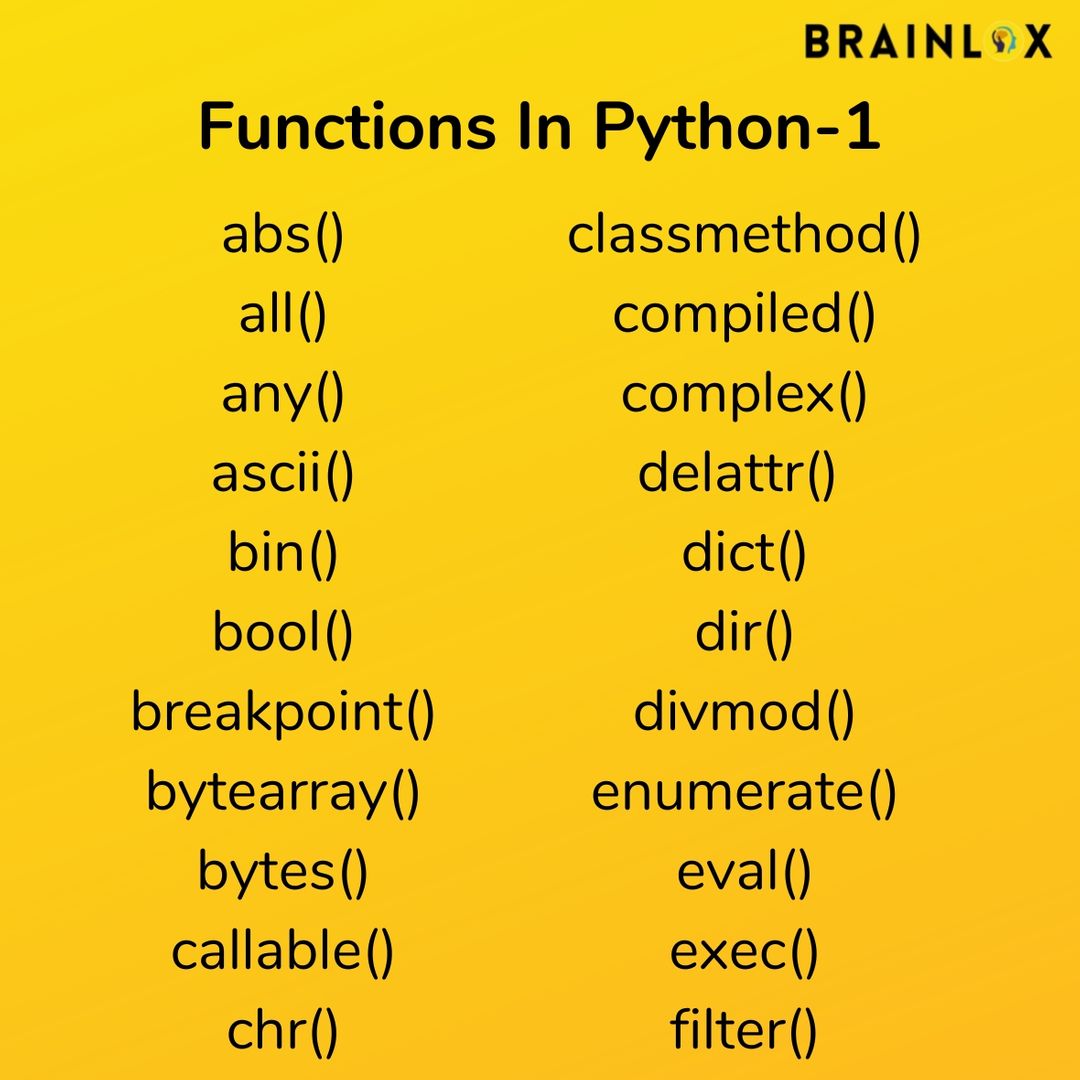 BRAINLOX

Functions In Python-1

abs()
all()
any()
ascii()
bin()
bool()
breakpoint()
bytearray()
bytes()
callable()
chr()

classmethod()
compiled()
complex()
delattr()
dict()
dir()
divmod()
enumerate()
eval()
exec()
filter()